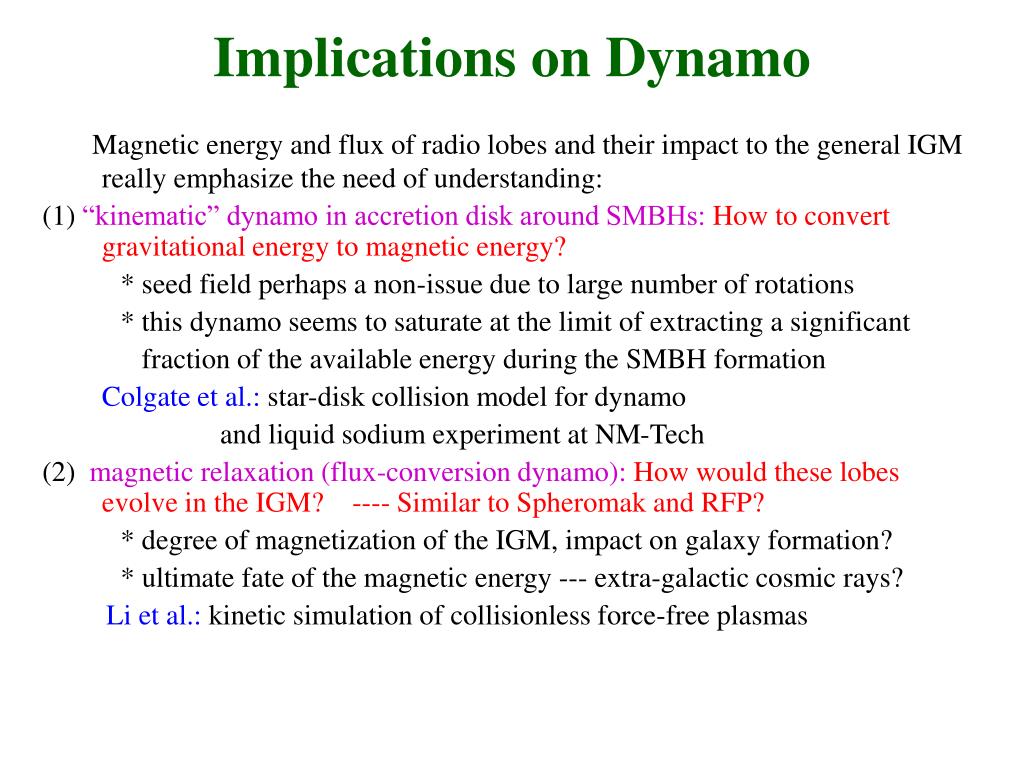 Implications on Dynamo

Magnetic energy and flux of radio lobes and their impact to the general IGM really emphasize the need of understanding:

(1) “kinematic” dynamo in accretion disk around SMBHs: How to convert gravitational energy to magnetic energy?

* seed field perhaps a non-issue due to large number of rotations

* this dynamo seems to saturate at the limit of extracting a significant fraction of the available energy during the SMBH formation

Colgate et al.: star-disk collision model for dynamo and liquid sodium experiment at NM-Tech

(2) magnetic relaxation (flux-conversion dynamo): How would these lobes evolve in the IGM? ---- Similar to Spheromak and RFP?

* degree of magnetization of the IGM, impact on galaxy formation?

* ultimate fate of the magnetic energy --- extra-galactic cosmic rays?

Li et al.: kinetic simulation of collisionless force-free plasmas